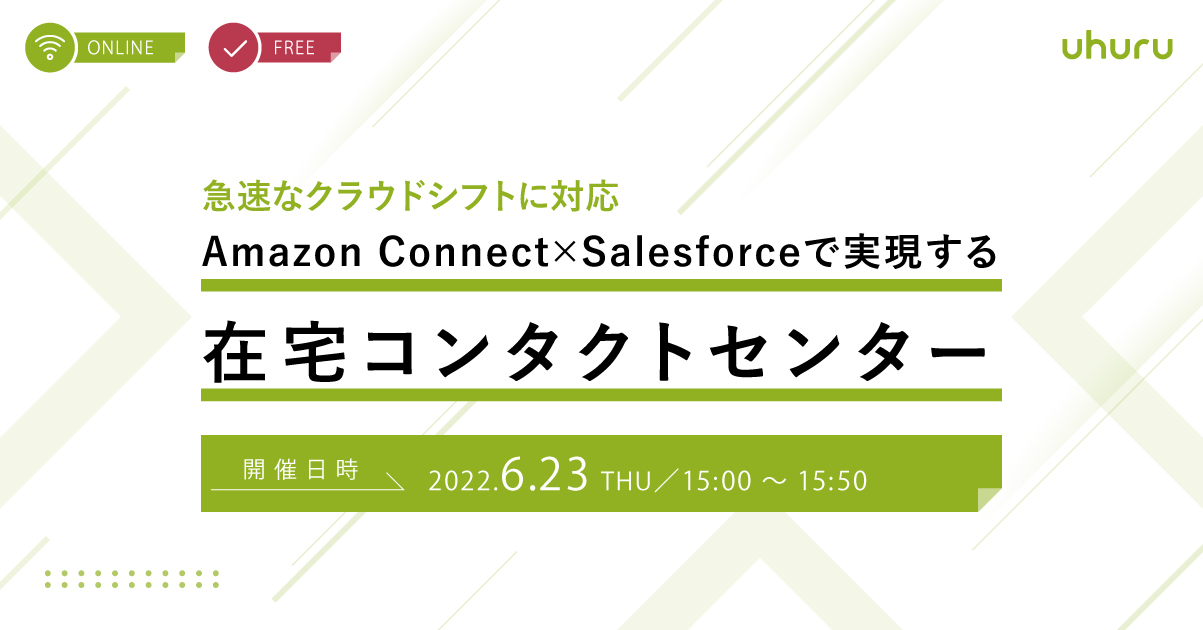 ONLINE

FREE

uhuru

急速なクラウドシフトに対応

Amazon Connect×Salesforceで実現する

在宅コンタクトセンター

開催日時

2022.6.23 THU／15:00 ～ 15:50